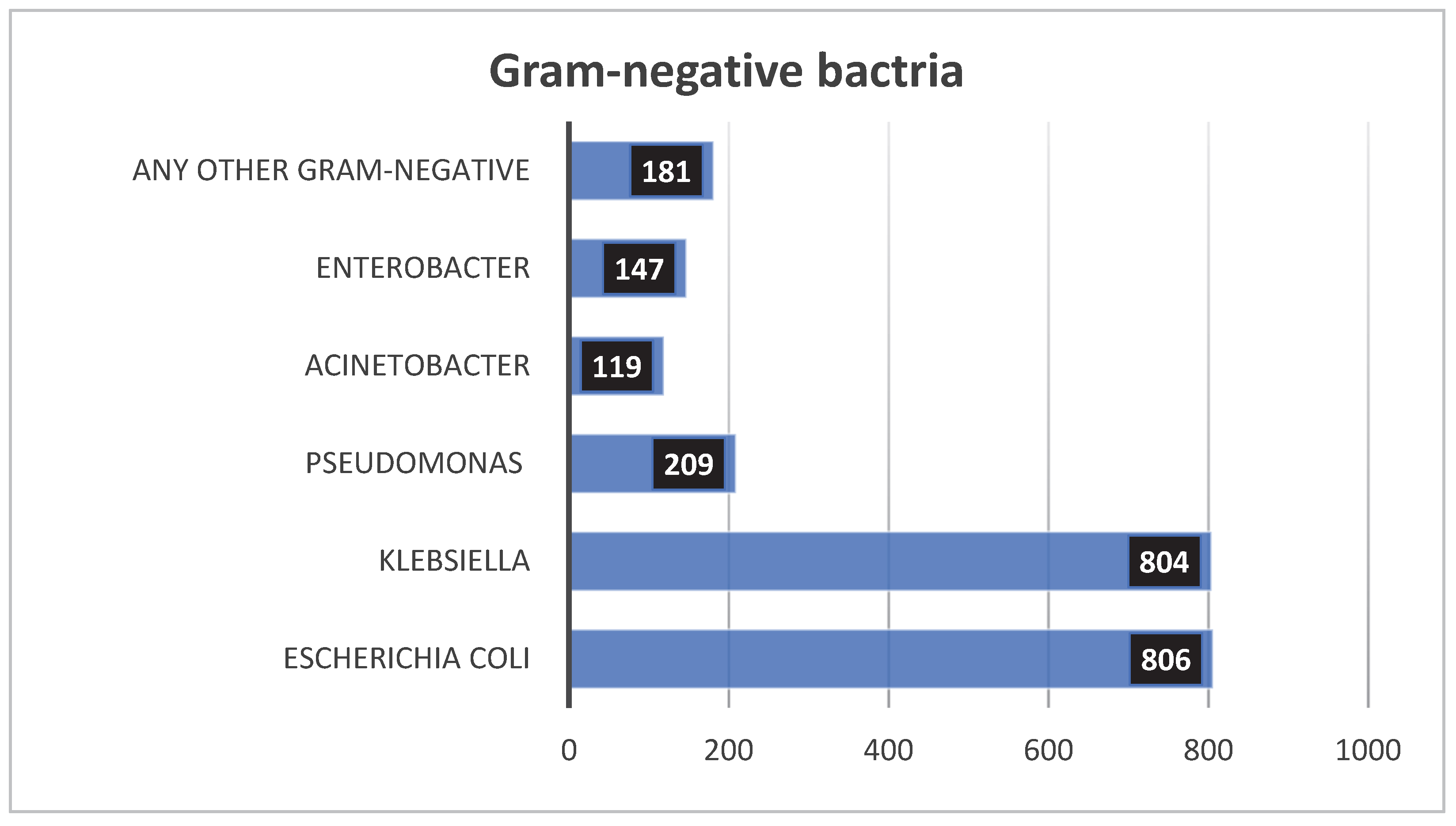 Gram-negative bactria

ANY OTHER GRAM-NEGATIVE 181

ENTEROBACTER 147

ACINETOBACTER 119

PSEUDOMONAS 209

KLEBSIELLA 804

ESCHERICHIA COLI 806

0 200 400 600 800 1000